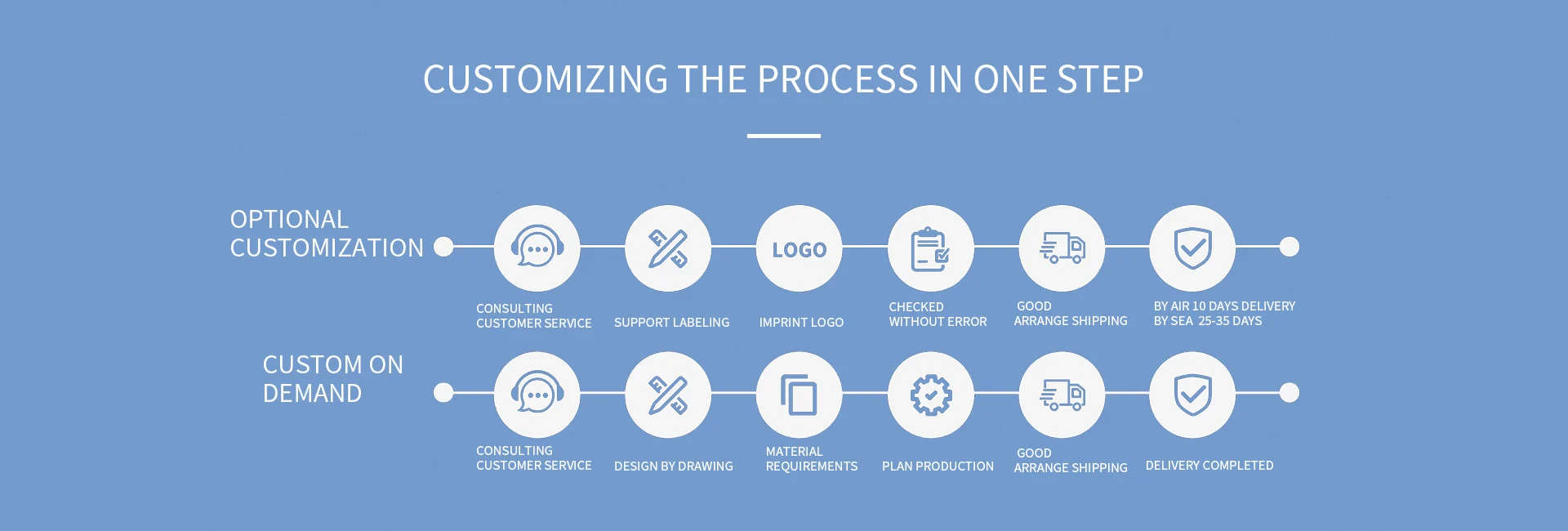 CUSTOMIZING THE PROCESS IN ONE STEP

OPTIONAL CUSTOMIZATION

LOGO

CONSULTING CUSTOMER SERVICE

SUPPORT LABELING

IMPRINT LOGO

CHECKED WITHOUT ERROR

GOOD ARRANGE SHIPPING

BY AIR 10 DAYS DELIVERY BY SEA 25-35 DAYS

CUSTOM ON DEMAND

CONSULTING CUSTOMER SERVICE

DESIGN BY DRAWING

MATERIAL REQUIREMENTS

PLAN PRODUCTION

GOOD ARRANGE SHIPPING

DELIVERY COMPLETED